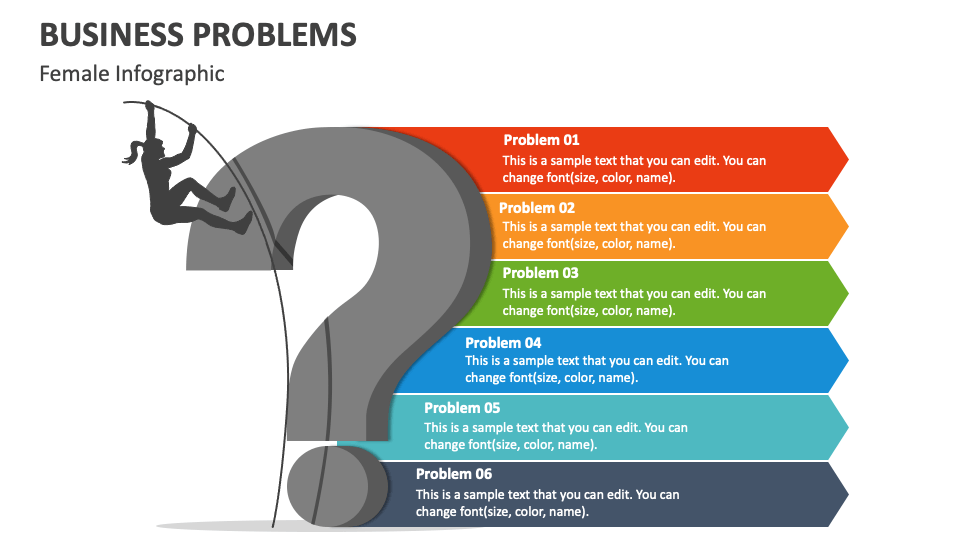 BUSINESS PROBLEMS

Female Infographic

Problem 01
This is a sample text that you can edit. You can change font(size, color, name).

Problem 02
This is a sample text that you can edit. You can change font(size, color, name).

Problem 03
This is a sample text that you can edit. You can change font(size, color, name).

Problem 04
This is a sample text that you can edit. You can change font(size, color, name).

Problem 05
This is a sample text that you can edit. You can change font(size, color, name).

Problem 06
This is a sample text that you can edit. You can change font(size, color, name).